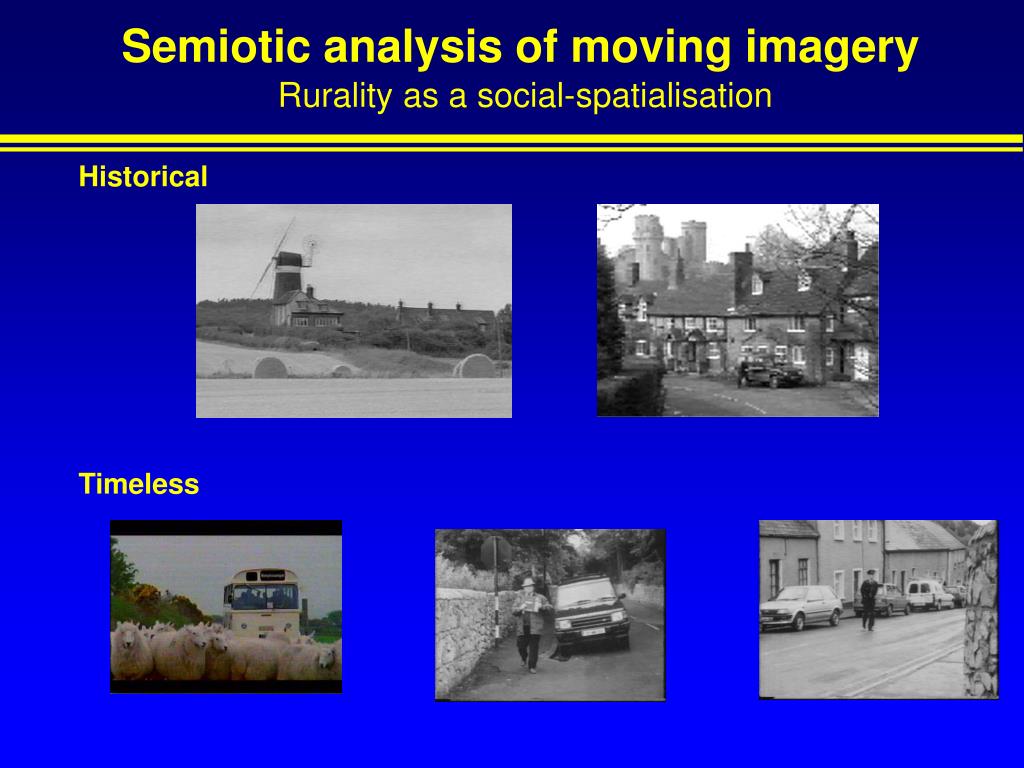 Semiotic analysis of moving imagery
Rurality as a social-spatialisation

Historical

Timeless